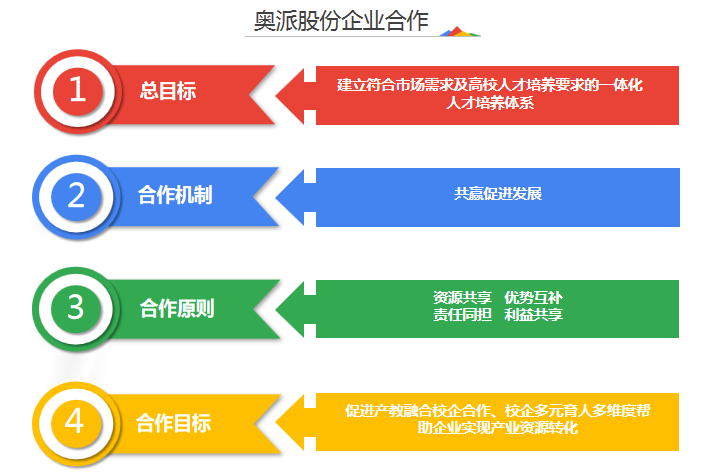 奥派股份企业合作

1
总目标
建立符合市场需求及高校人才培养要求的一体化人才培养体系

2
合作机制
共赢促进发展

3
合作原则
资源共享　优势互补
责任同担　利益共享

4
合作目标
促进产教融合校企合作、校企多元育人多维度帮助企业实现产业资源转化